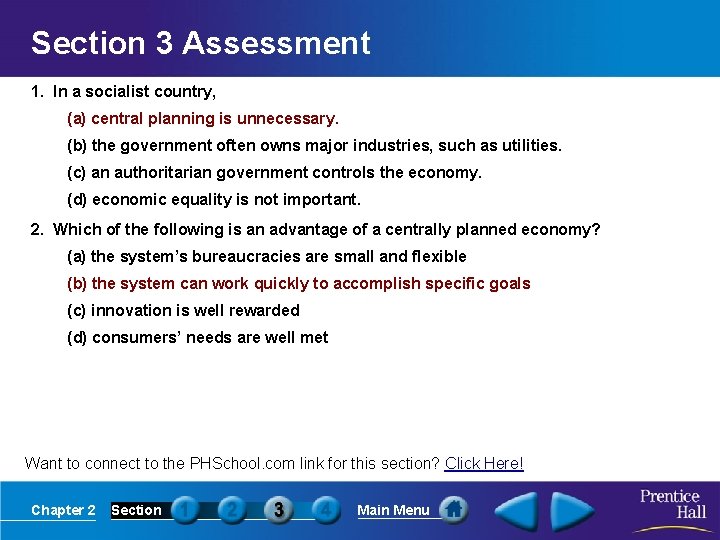 Section 3 Assessment

1. In a socialist country,

(a) central planning is unnecessary.

(b) the government often owns major industries, such as utilities.

(c) an authoritarian government controls the economy.

(d) economic equality is not important.

2. Which of the following is an advantage of a centrally planned economy?

(a) the system's bureaucracies are small and flexible

(b) the system can work quickly to accomplish specific goals

(c) innovation is well rewarded

(d) consumers' needs are well met

Want to connect to the PHSchool.com link for this section? Click Here!

Chapter 2 Section 1 2 3 4 Main Menu

Prentice Hall